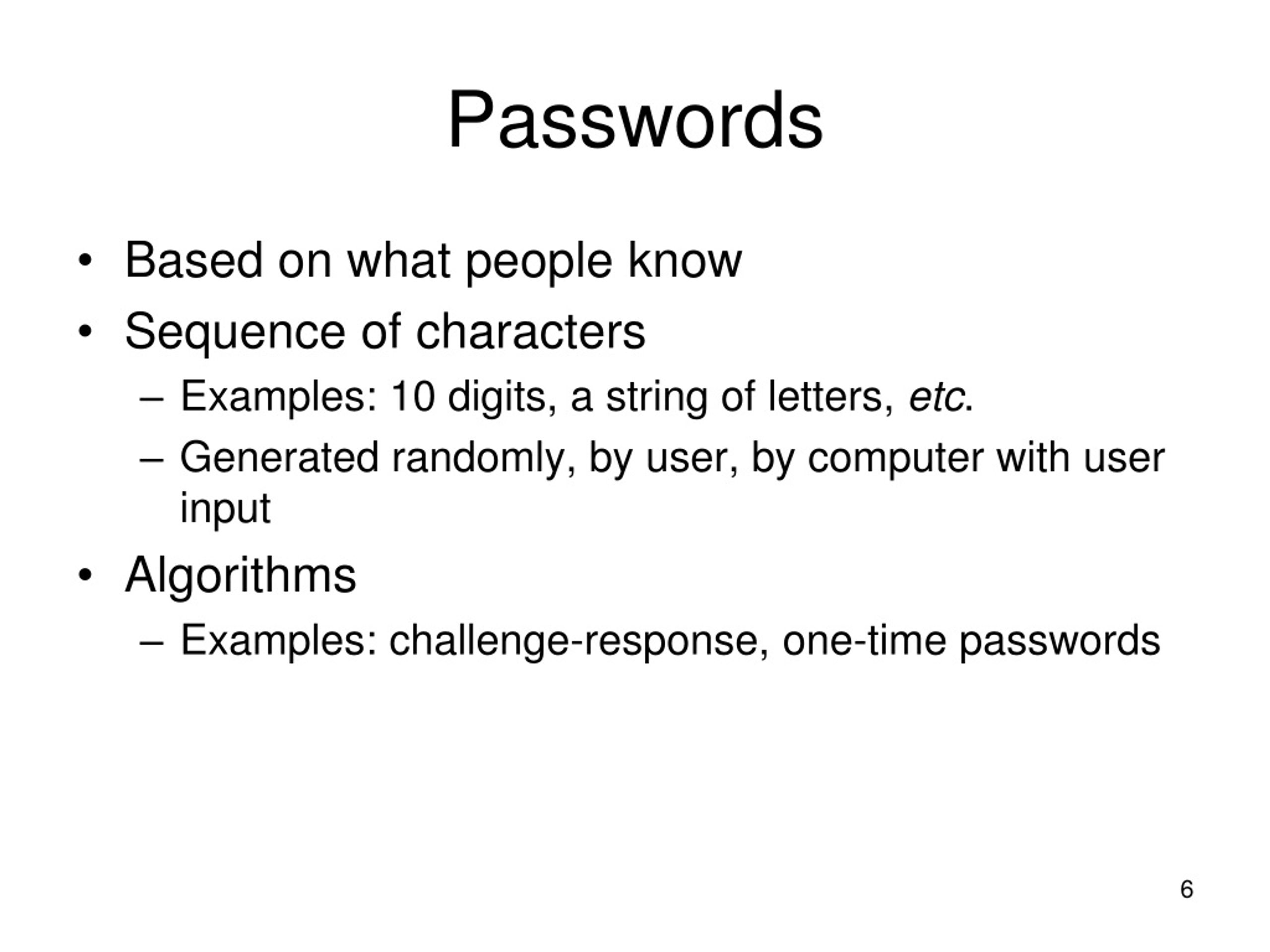 Passwords

• Based on what people know
• Sequence of characters
– Examples: 10 digits, a string of letters, etc.
– Generated randomly, by user, by computer with user input
• Algorithms
– Examples: challenge-response, one-time passwords

6